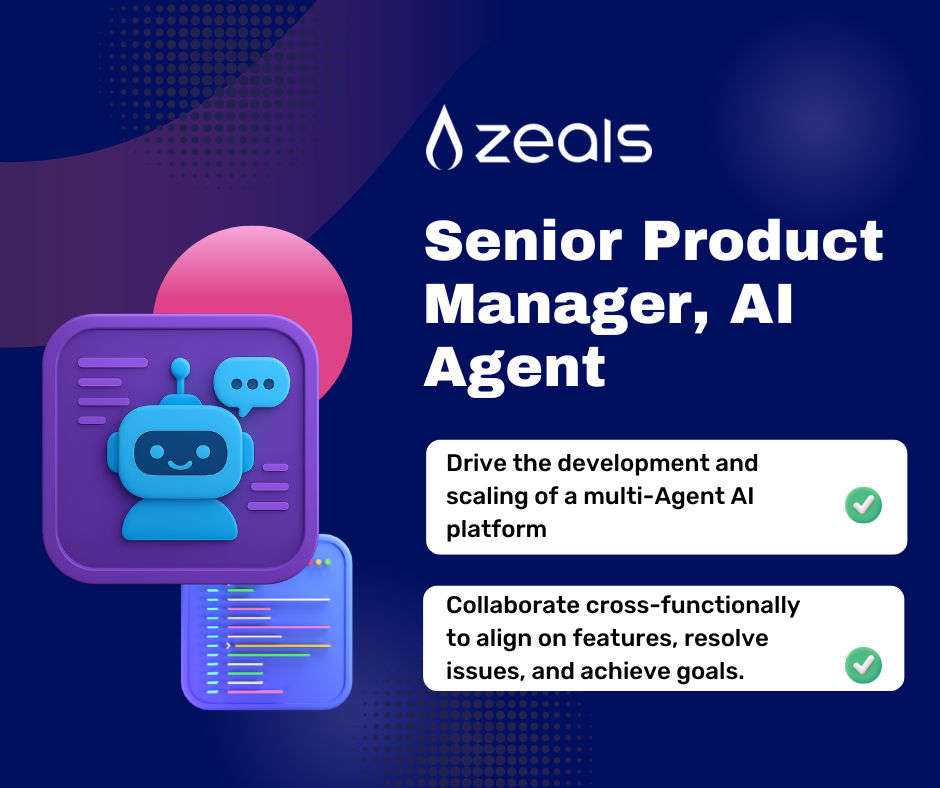 zeals

Senior Product Manager, AI Agent

Drive the development and scaling of a multi-Agent AI platform

Collaborate cross-functionally to align on features, resolve issues, and achieve goals.